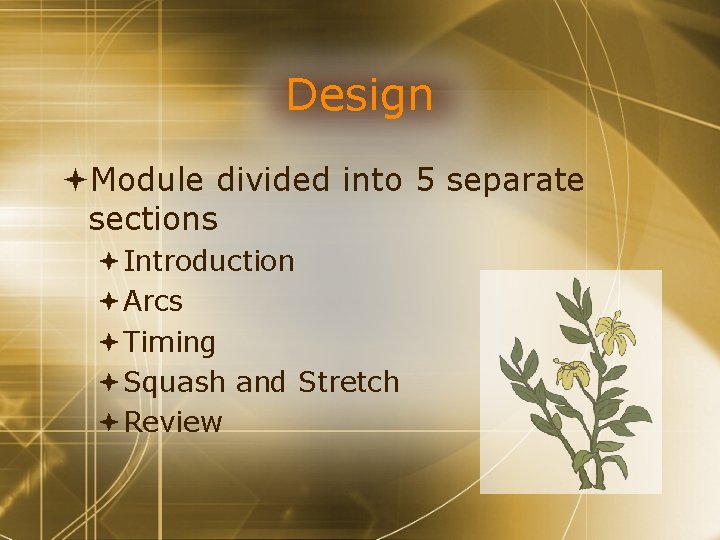 Design

Module divided into 5 separate sections

Introduction
Arcs
Timing
Squash and Stretch
Review